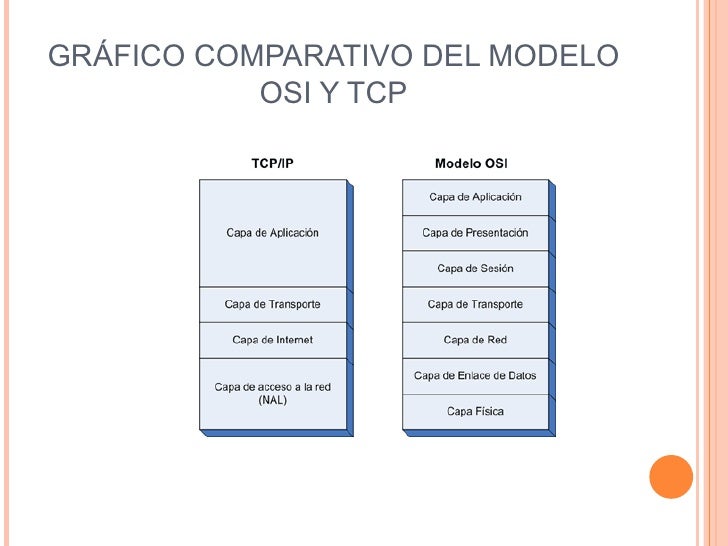 GRÁFICO COMPARATIVO DEL MODELO OSI Y TCP

TCP/IP

Capa de Aplicación

Capa de Transporte

Capa de Internet

Capa de acceso a la red (NAL)

Modelo OSI

Capa de Aplicación

Capa de Presentación

Capa de Sesión

Capa de Transporte

Capa de Red

Capa de Enlace de Datos

Capa Física